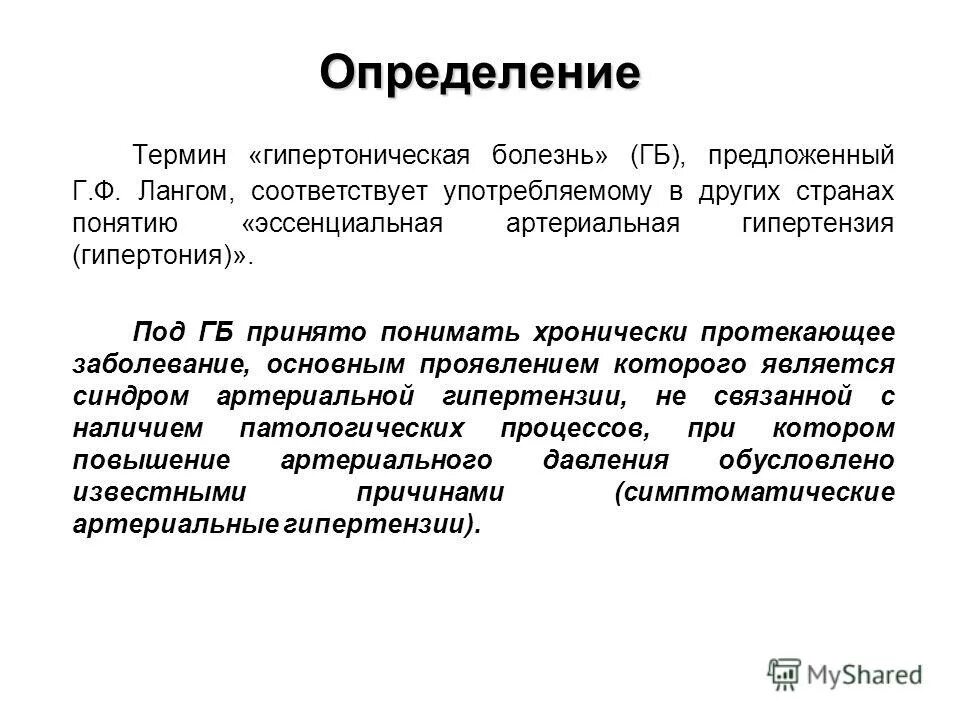 Определение

Термин «гипертоническая болезнь» (ГБ), предложенный Г.Ф. Лангом, соответствует употребляемому в других странах понятию «эссенциальная артериальная гипертензия (гипертония)».

Под ГБ принято понимать хронически протекающее заболевание, основным проявлением которого является синдром артериальной гипертензии, не связанной с наличием патологических процессов, при котором повышение артериального давления обусловлено известными причинами (симптоматические артериальные гипертензии).

MyShared